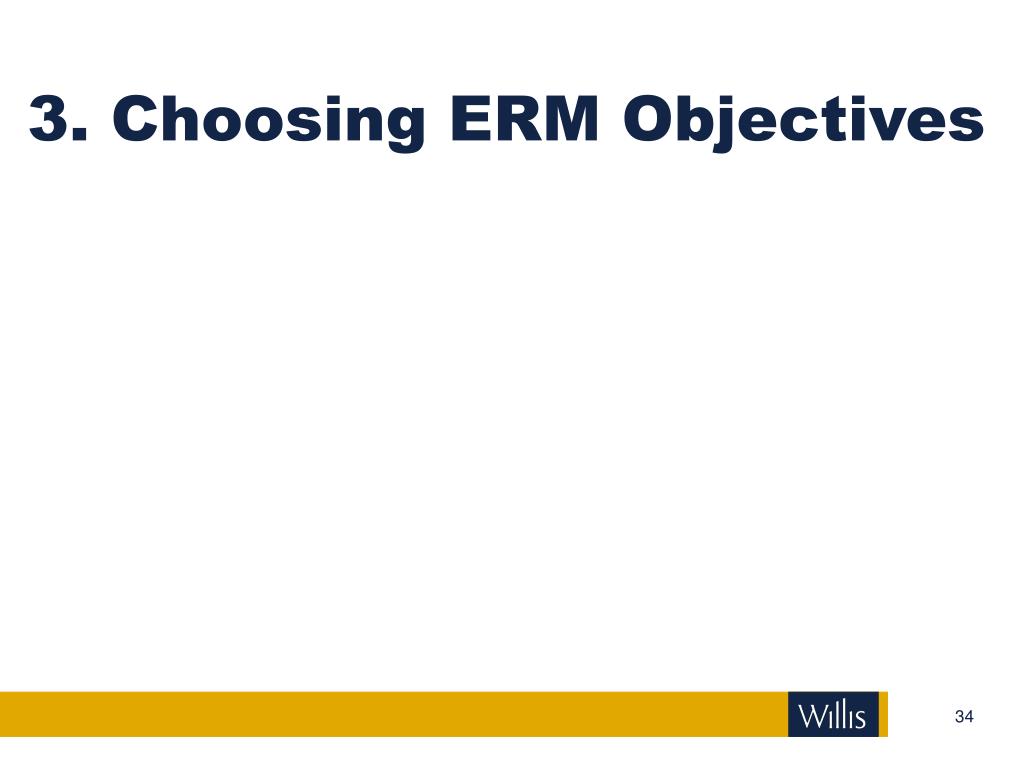 3. Choosing ERM Objectives

Willis

34